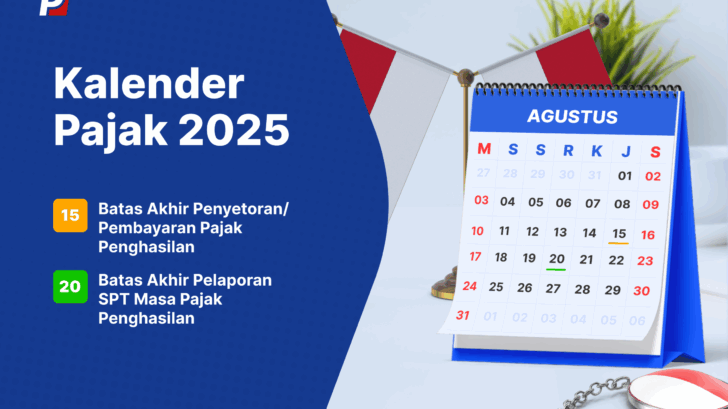 Kalender Pajak 2025

15 Batas Akhir Penyetoran/ Pembayaran Pajak Penghasilan

20 Batas Akhir Pelaporan SPT Masa Pajak Penghasilan

AGUSTUS

| M | S | S | R | K | J | S |
|---|---|---|---|---|---|---|
| 27 | 28 | 29 | 30 | 31 | 01 | 02 |
| 03 | 04 | 05 | 06 | 07 | 08 | 09 |
| 10 | 11 | 12 | 13 | 14 | 15 | 16 |
| 17 | 18 | 19 | 20 | 21 | 22 | 23 |
| 24 | 25 | 26 | 27 | 28 | 29 | 30 |
| 31 | 01 | 02 | 03 | 04 | 05 | 06 |